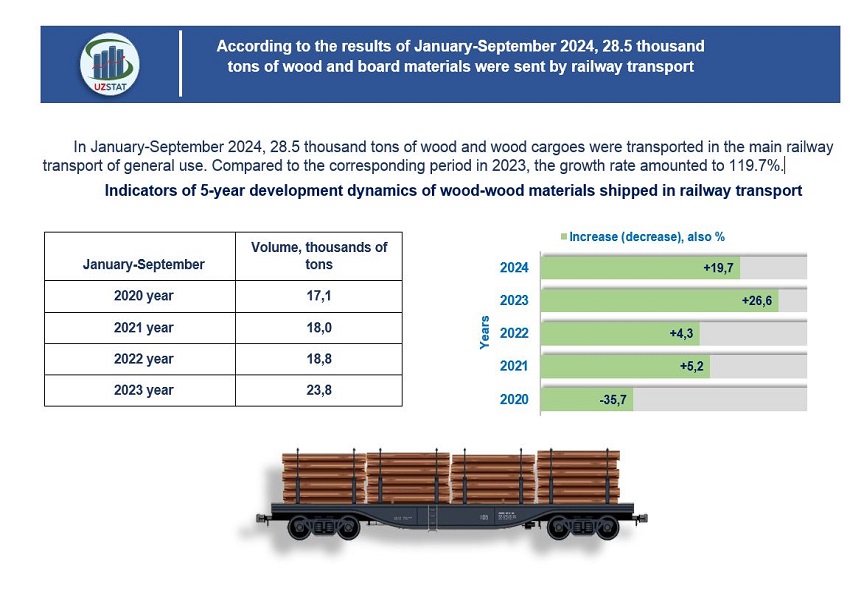 UZSTAT

According to the results of January-September 2024, 28.5 thousand tons of wood and board materials were sent by railway transport

In January-September 2024, 28.5 thousand tons of wood and wood cargoes were transported in the main railway transport of general use. Compared to the corresponding period in 2023, the growth rate amounted to 119.7%.

Indicators of 5-year development dynamics of wood-wood materials shipped in railway transport

| January-September | Volume, thousands of tons |
|---|---|
| 2020 year | 17,1 |
| 2021 year | 18,0 |
| 2022 year | 18,8 |
| 2023 year | 23,8 |

Increase (decrease), also %

Years

2024 +19,7
2023 +26,6
2022 +4,3
2021 +5,2
2020 -35,7